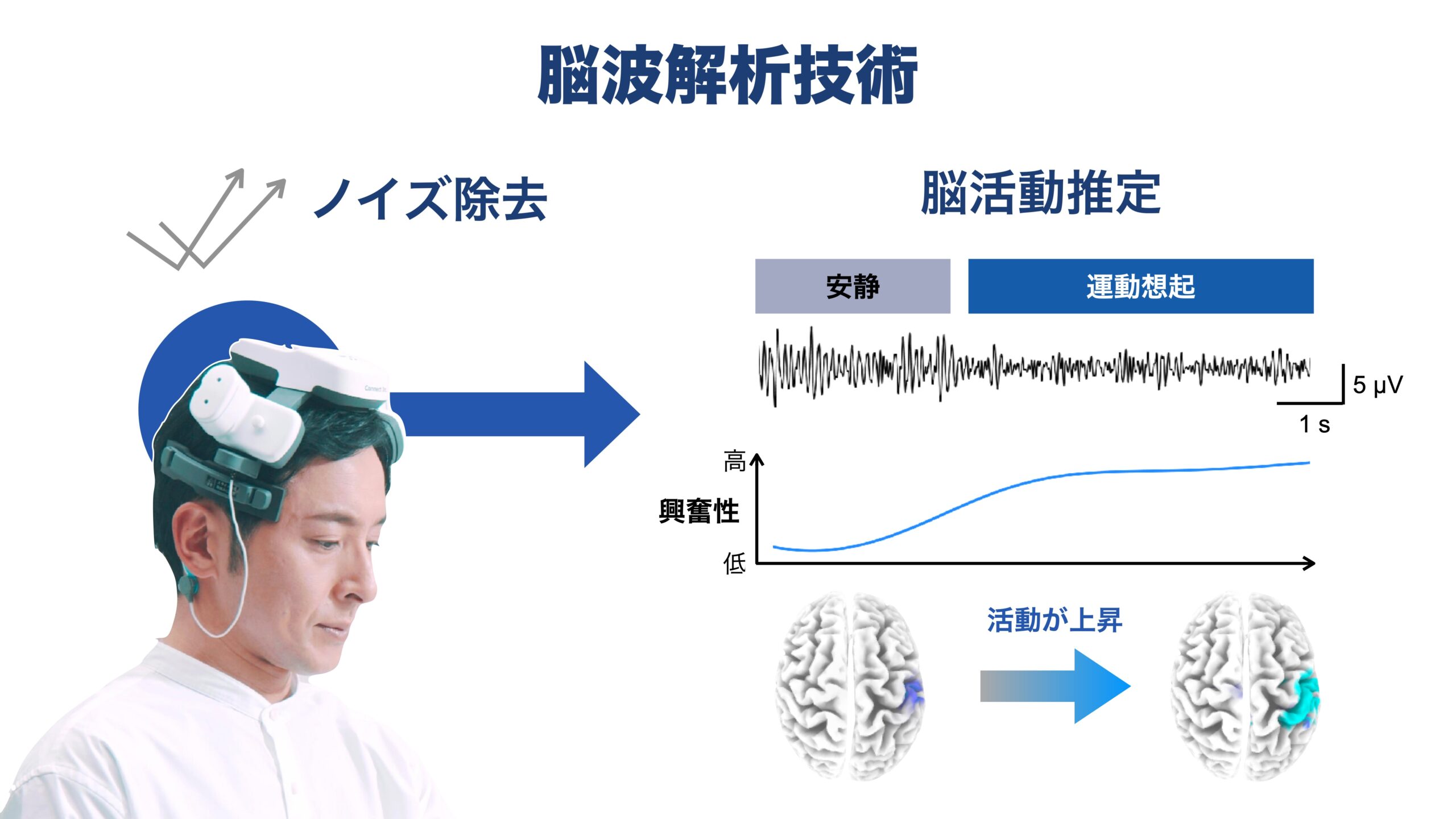 脳波解析技術

ノイズ除去

脳活動推定

安静

運動想起

5 μV

1 s

高

興奮性

低

活動が上昇